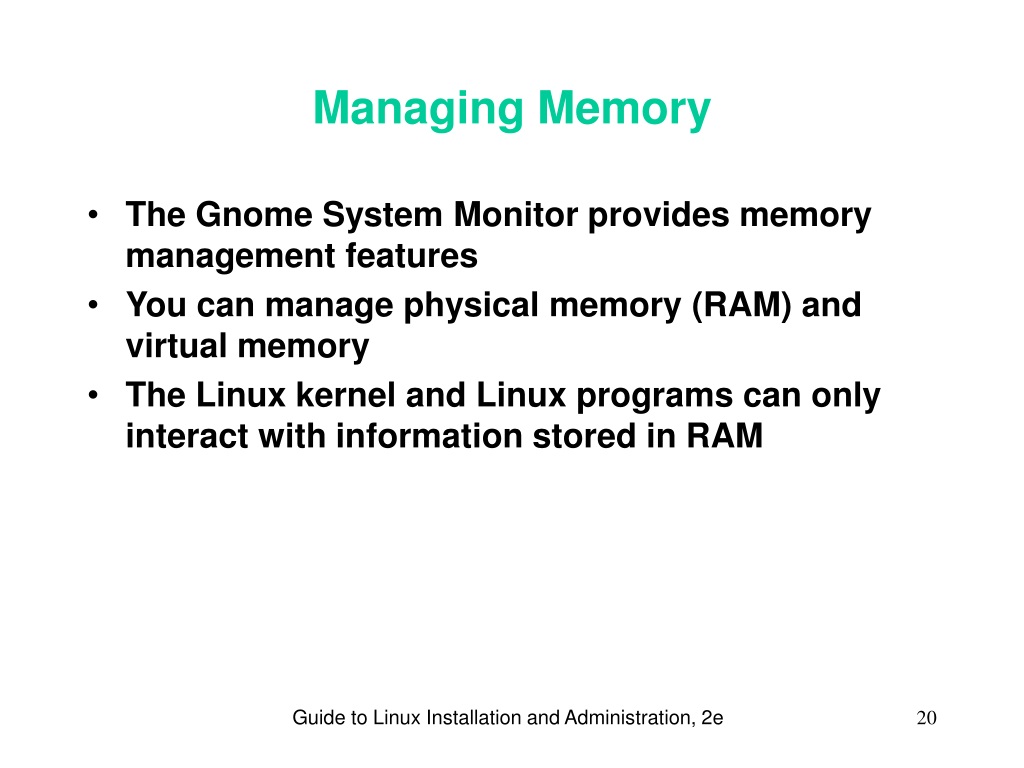 Managing Memory

• The Gnome System Monitor provides memory management features
• You can manage physical memory (RAM) and virtual memory
• The Linux kernel and Linux programs can only interact with information stored in RAM

Guide to Linux Installation and Administration, 2e

20